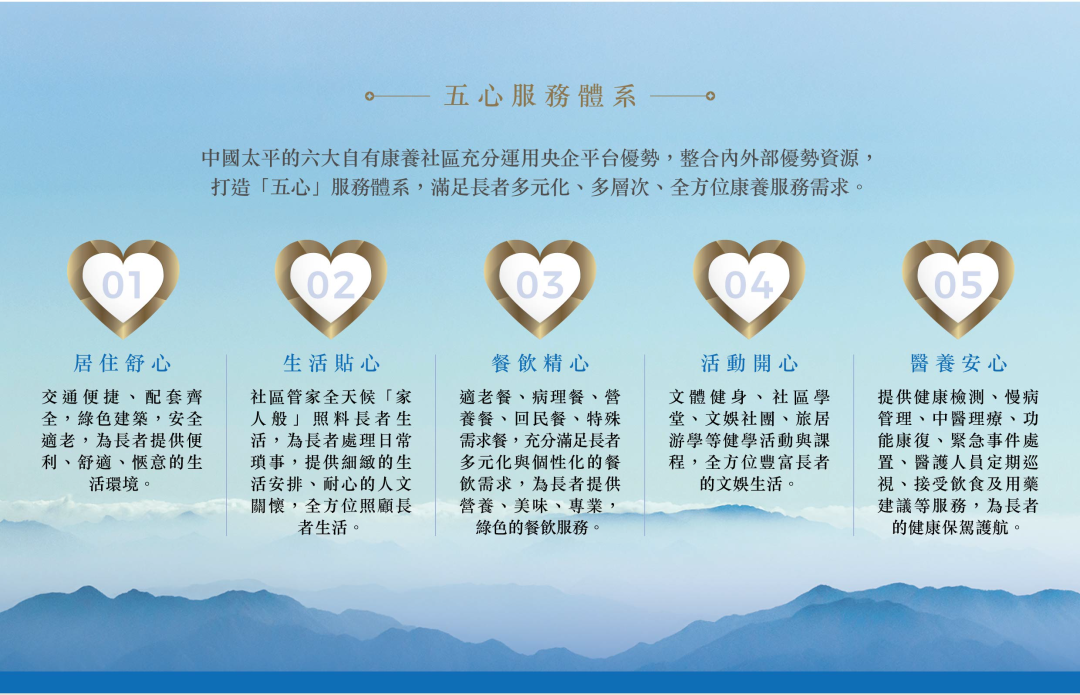 五心服務體系

中國太平的六大自有康養社區充分運用央企平台優勢，整合內外部優勢資源，打造「五心」服務體系，滿足長者多元化、多層次、全方位康養服務需求。

01

居住舒心

交通便捷、配套齊全，綠色建築，安全適老，為長者提供便利、舒適、愜意的生活環境。

02

生活貼心

社區管家全天候「家人般」照料長者生活，為長者處理日常瑣事，提供細緻的生活安排、耐心的人文關懷，全方位照顧長者生活。

03

餐飲精心

適老餐、病理餐、營養餐、回民餐、特殊需求餐，充分滿足長者多元化與個性化的餐飲需求，為長者提供營養、美味、專業，綠色的餐飲服務。

04

活動開心

文體健身、社區學堂、文娛社團、旅居游學等健學活動與課程，全方位豐富長者的文娛生活。

05

醫養安心

提供健康檢測、慢病管理、中醫理療、功能康復、緊急事件處置、醫護人員定期巡視、接受飲食及用藥建議等服務，為長者的健康保駕護航。